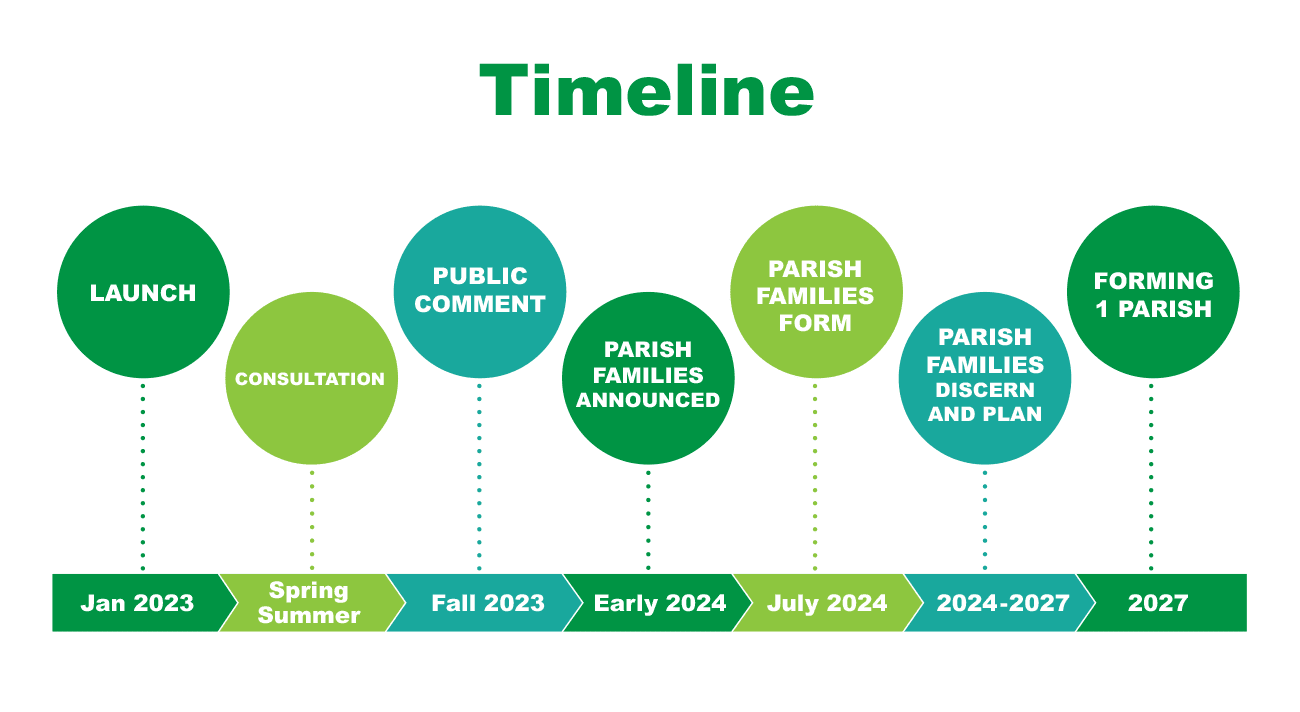 Timeline

LAUNCH

CONSULTATION

PUBLIC COMMENT

PARISH FAMILIES ANNOUNCED

PARISH FAMILIES FORM

PARISH FAMILIES DISCERN AND PLAN

FORMING 1 PARISH

Jan 2023

Spring Summer

Fall 2023

Early 2024

July 2024

2024-2027

2027